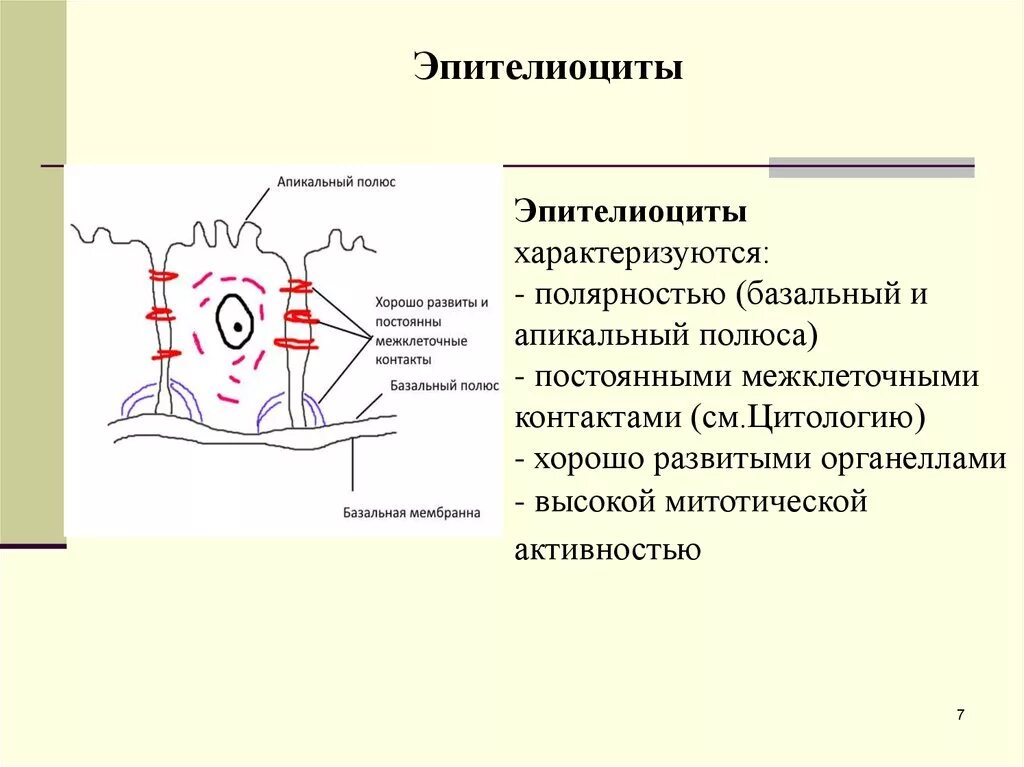 Эпителиоциты

Апикальный полюс

Хорошо развиты и постоянны межклеточные контакты

Базальный полюс

Базальная мембранна

Эпителиоциты характеризуются:
- полярностью (базальный и апикальный полюса)
- постоянными межклеточными контактами (см.Цитологию)
- хорошо развитыми органеллами
- высокой митотической активностью

7